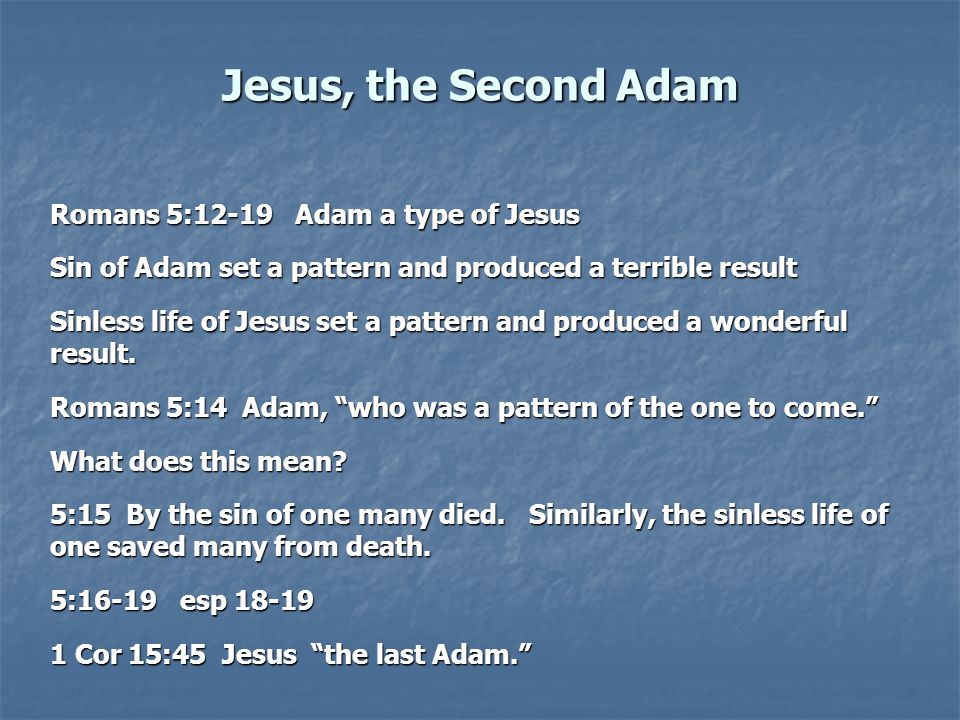 Jesus, the Second Adam

Romans 5:12-19   Adam a type of Jesus

Sin of Adam set a pattern and produced a terrible result

Sinless life of Jesus set a pattern and produced a wonderful result.

Romans 5:14  Adam, “who was a pattern of the one to come.”

What does this mean?

5:15  By the sin of one many died.   Similarly, the sinless life of one saved many from death.

5:16-19   esp 18-19

1 Cor 15:45  Jesus  “the last Adam.”